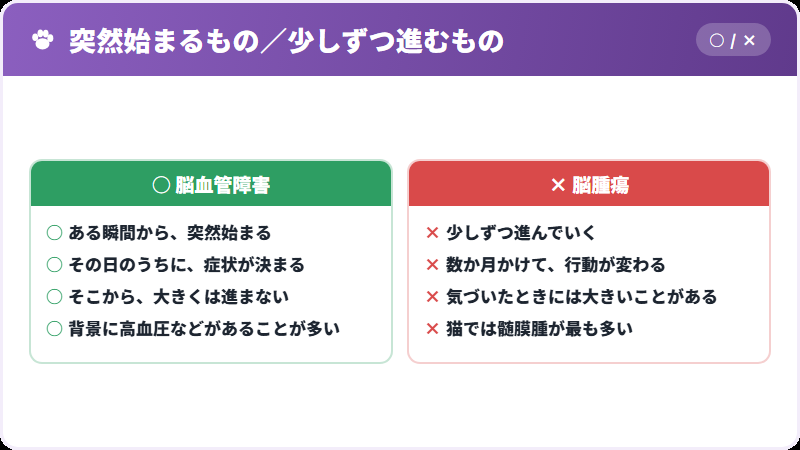 突然始まるもの／少しずつ進むもの

○ / ×

○ 脳血管障害

○ ある瞬間から、突然始まる
○ その日のうちに、症状が決まる
○ そこから、大きくは進まない
○ 背景に高血圧などがあることが多い

× 脳腫瘍

× 少しずつ進んでいく
× 数か月かけて、行動が変わる
× 気づいたときには大きいことがある
× 猫では髄膜腫が最も多い